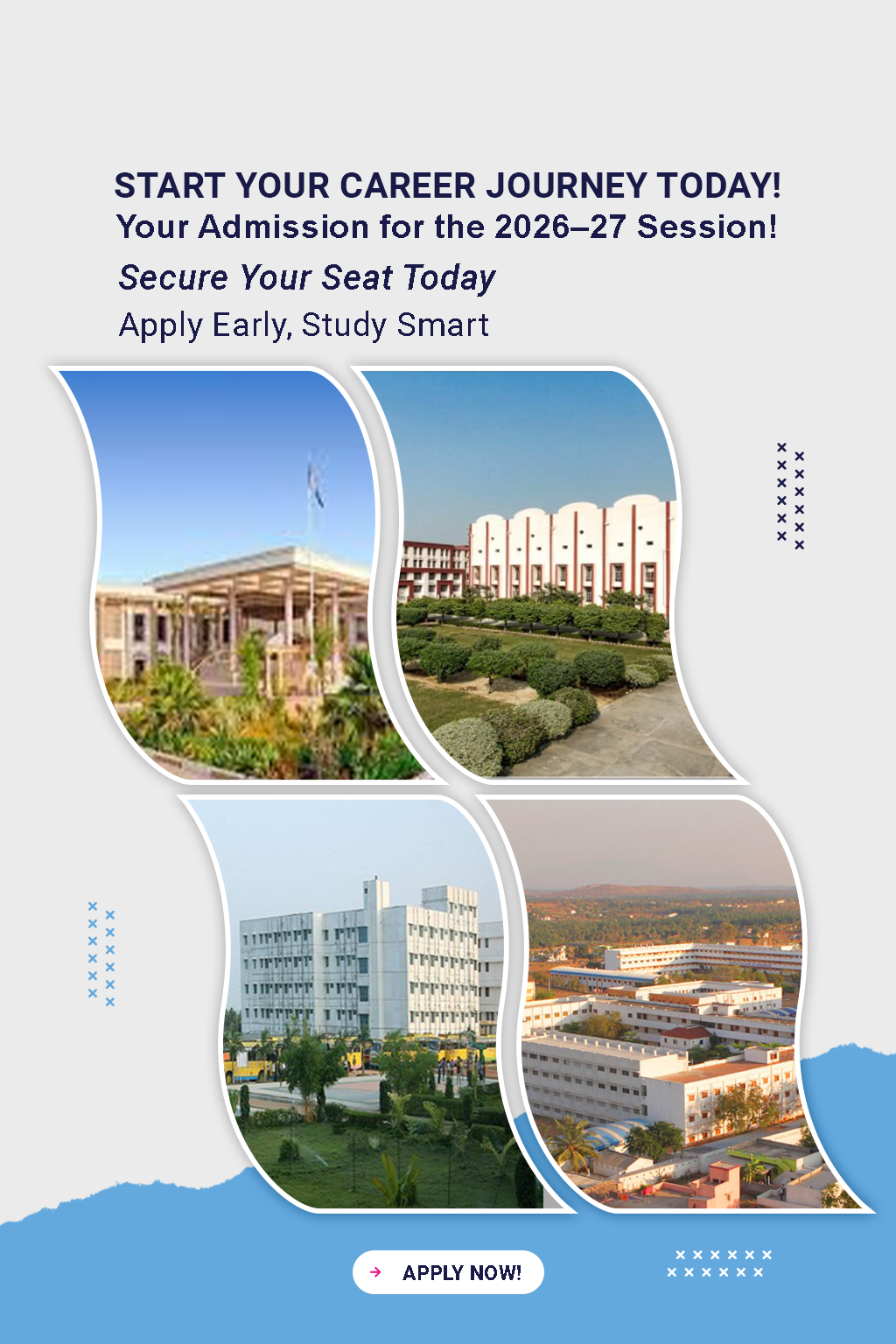 START YOUR CAREER JOURNEY TODAY!
Your Admission for the 2026–27 Session!

Secure Your Seat Today

Apply Early, Study Smart

APPLY NOW!